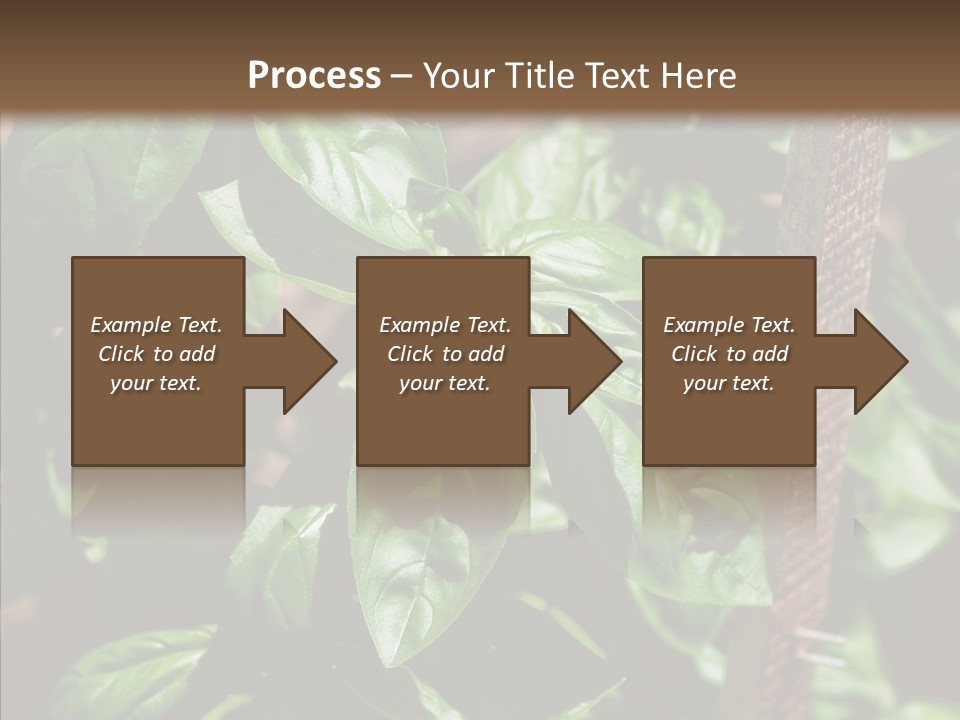 Process – Your Title Text Here

Example Text. Click to add your text.

Example Text. Click to add your text.

Example Text. Click to add your text.